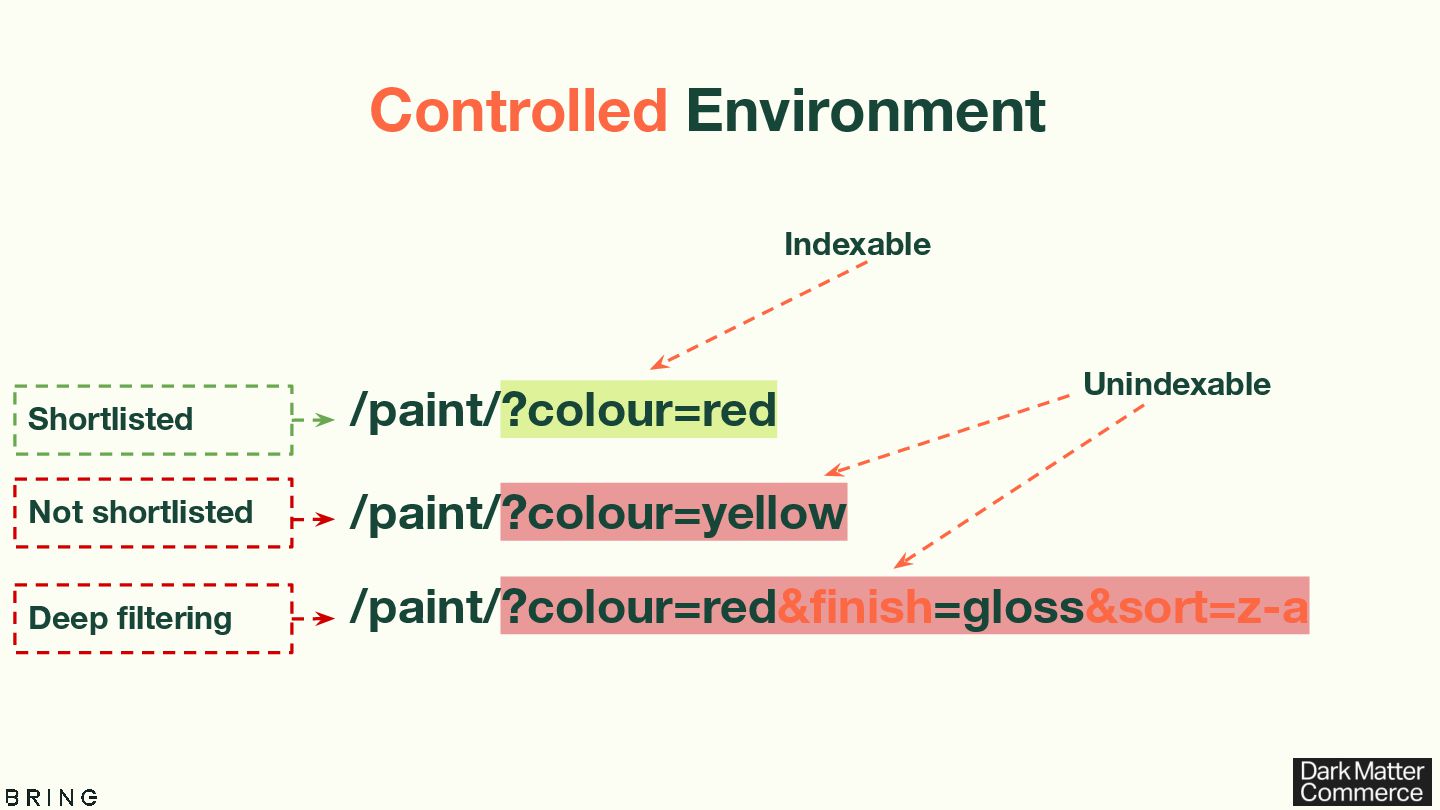 Controlled Environment

Indexable

Unindexable

Shortlisted
/paint/?colour=red

Not shortlisted
/paint/?colour=yellow

Deep filtering
/paint/?colour=red&finish=gloss&sort=z-a

BRING

Dark Matter Commerce